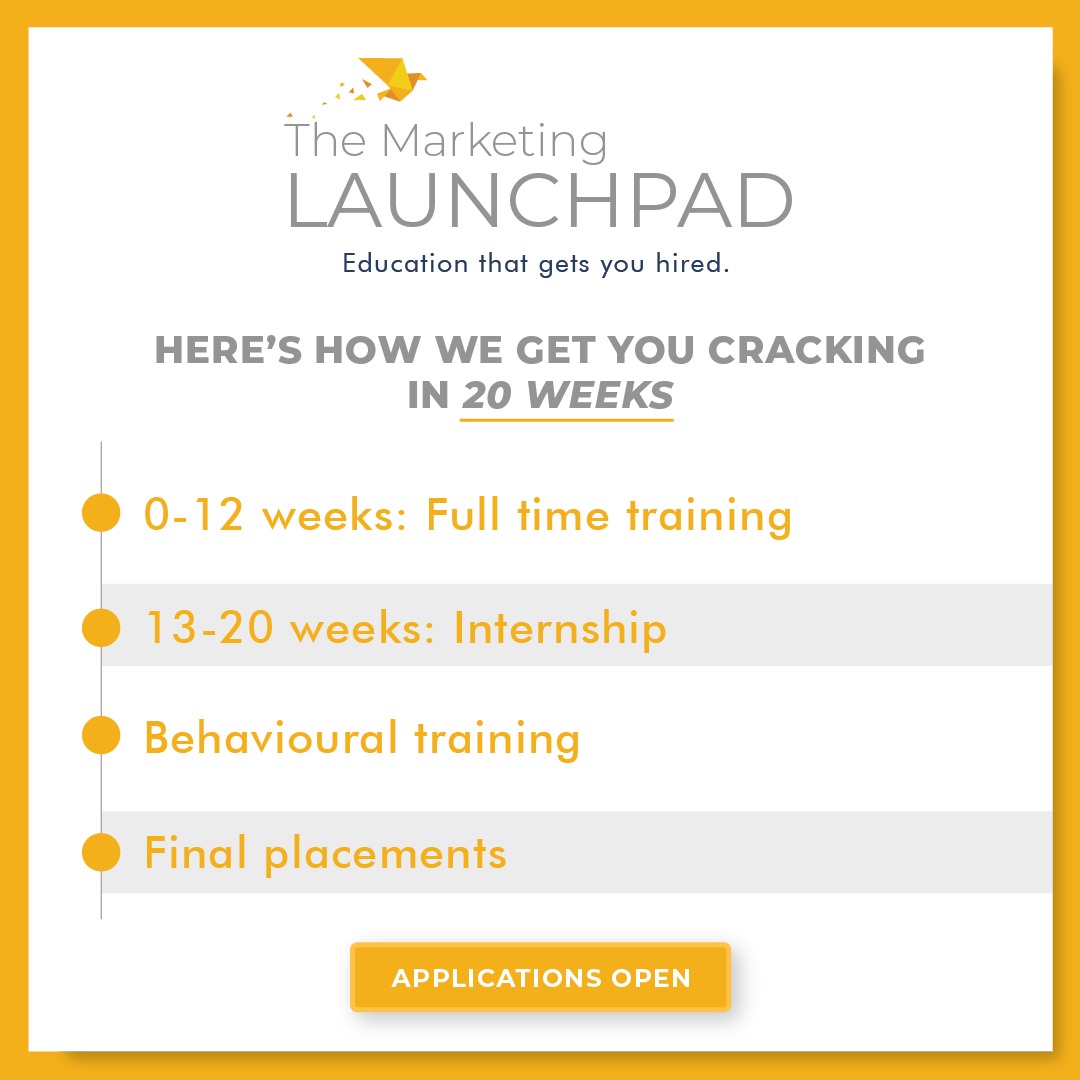 The Marketing
LAUNCHPAD
Education that gets you hired.

HERE'S HOW WE GET YOU CRACKING IN 20 WEEKS

0-12 weeks: Full time training

13-20 weeks: Internship

Behavioural training

Final placements

APPLICATIONS OPEN